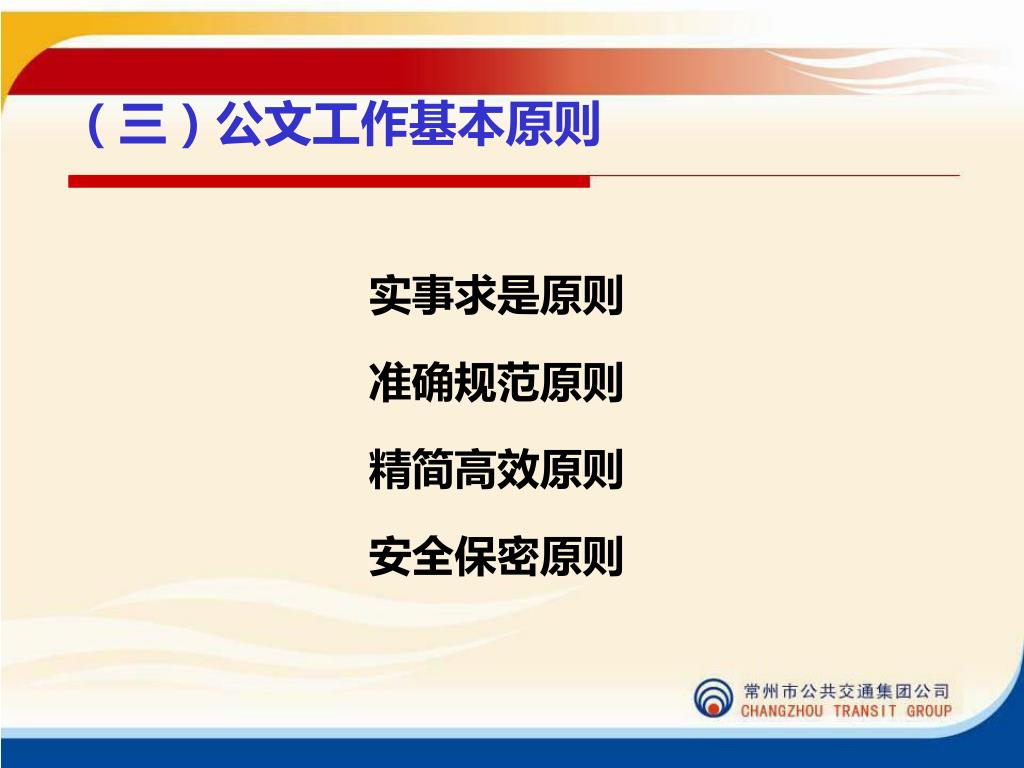 （三）公文工作基本原则

实事求是原则

准确规范原则

精简高效原则

安全保密原则

常州市公共交通集团公司
CHANGZHOU TRANSIT GROUP